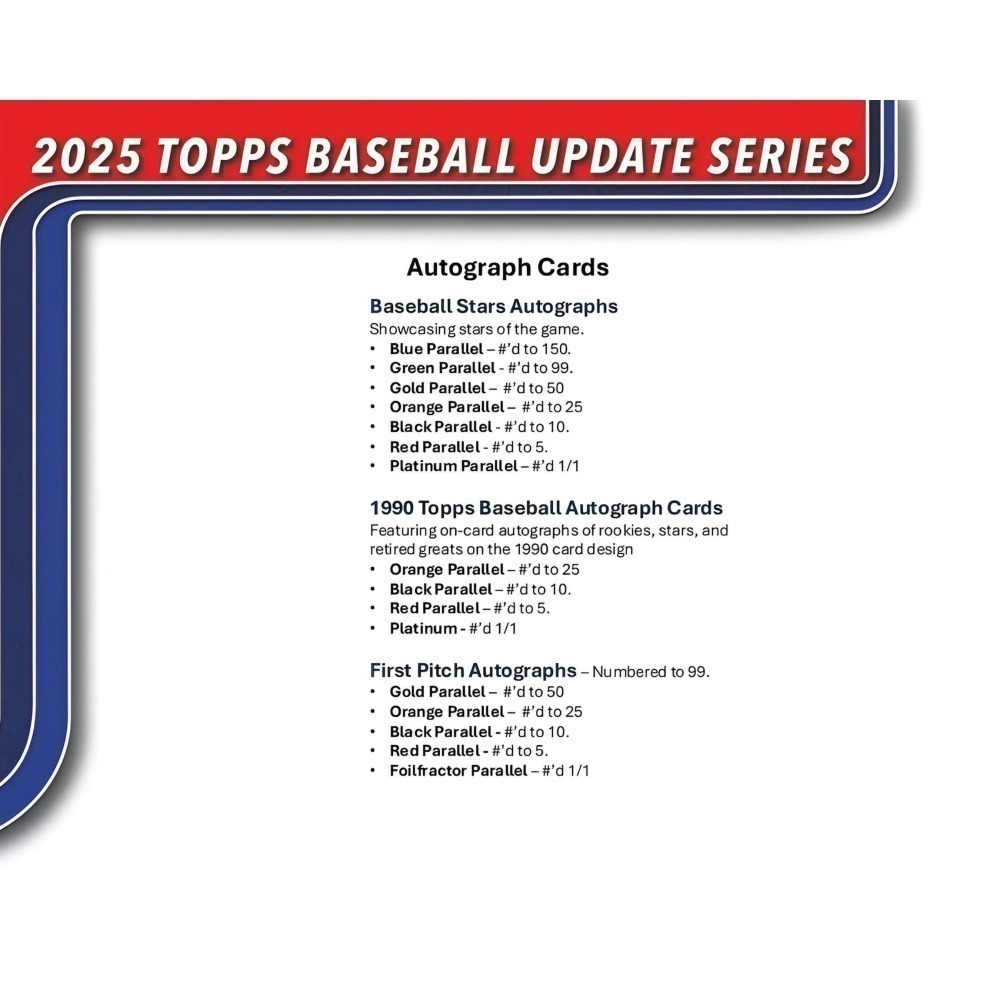 2025 TOPPS BASEBALL UPDATE SERIES

Autograph Cards

Baseball Stars Autographs
Showcasing stars of the game.
• Blue Parallel – #'d to 150.
• Green Parallel - #'d to 99.
• Gold Parallel – #'d to 50
• Orange Parallel – #'d to 25
• Black Parallel - #'d to 10.
• Red Parallel - #'d to 5.
• Platinum Parallel – #'d 1/1

1990 Topps Baseball Autograph Cards
Featuring on-card autographs of rookies, stars, and retired greats on the 1990 card design
• Orange Parallel – #'d to 25
• Black Parallel – #'d to 10.
• Red Parallel – #'d to 5.
• Platinum - #'d 1/1

First Pitch Autographs – Numbered to 99.
• Gold Parallel – #'d to 50
• Orange Parallel – #'d to 25
• Black Parallel - #'d to 10.
• Red Parallel - #'d to 5.
• Foilfractor Parallel – #'d 1/1